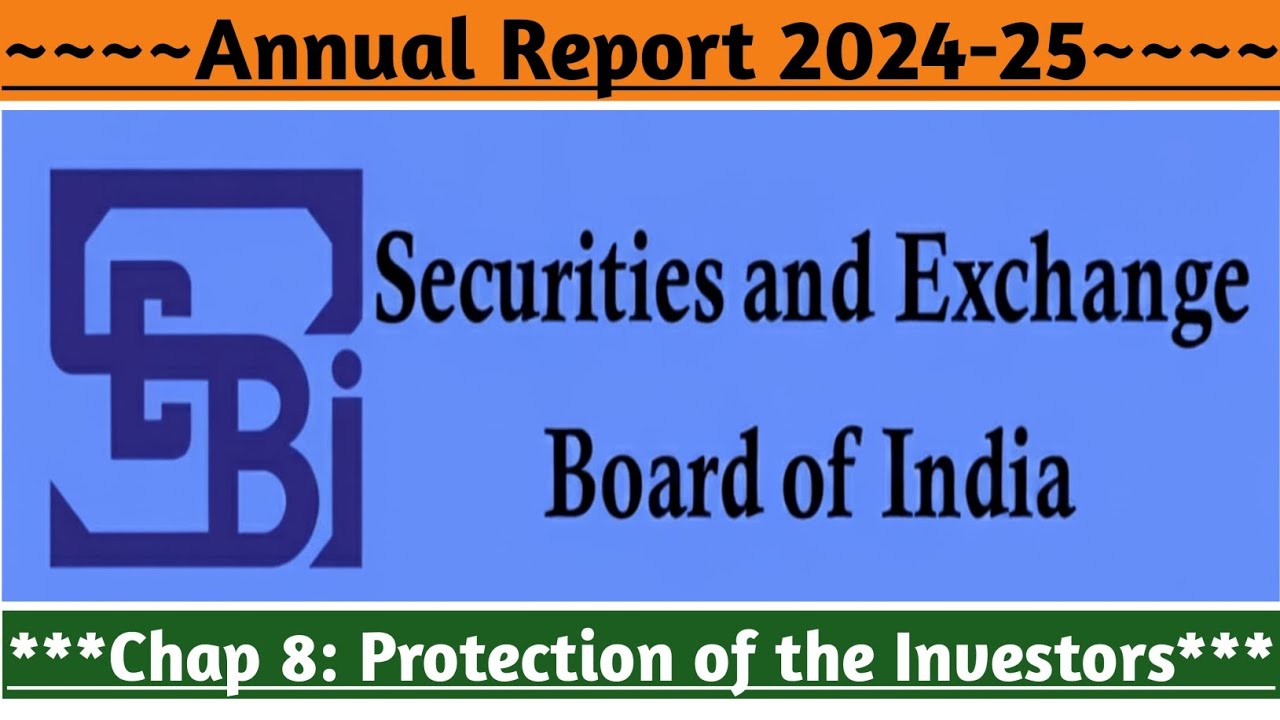 ~~~~Annual Report 2024-25~~~~

SEBI

Securities and Exchange Board of India

***Chap 8: Protection of the Investors***